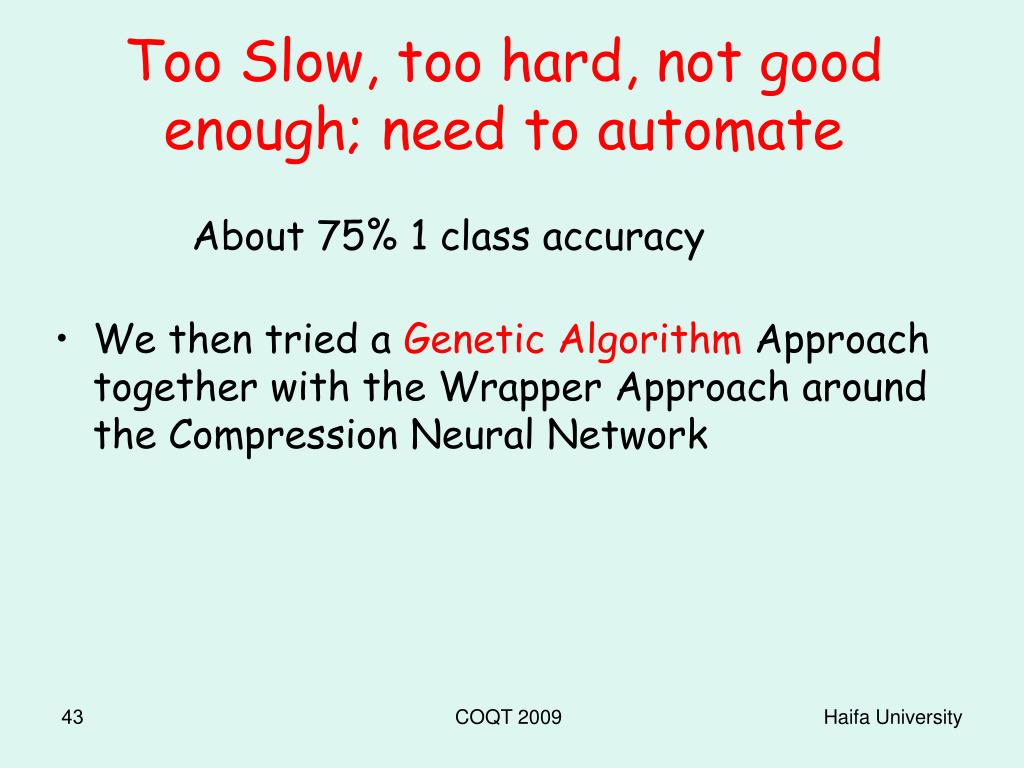 Too Slow, too hard, not good enough; need to automate

About 75% 1 class accuracy

• We then tried a Genetic Algorithm Approach together with the Wrapper Approach around the Compression Neural Network

43

COQT 2009

Haifa University